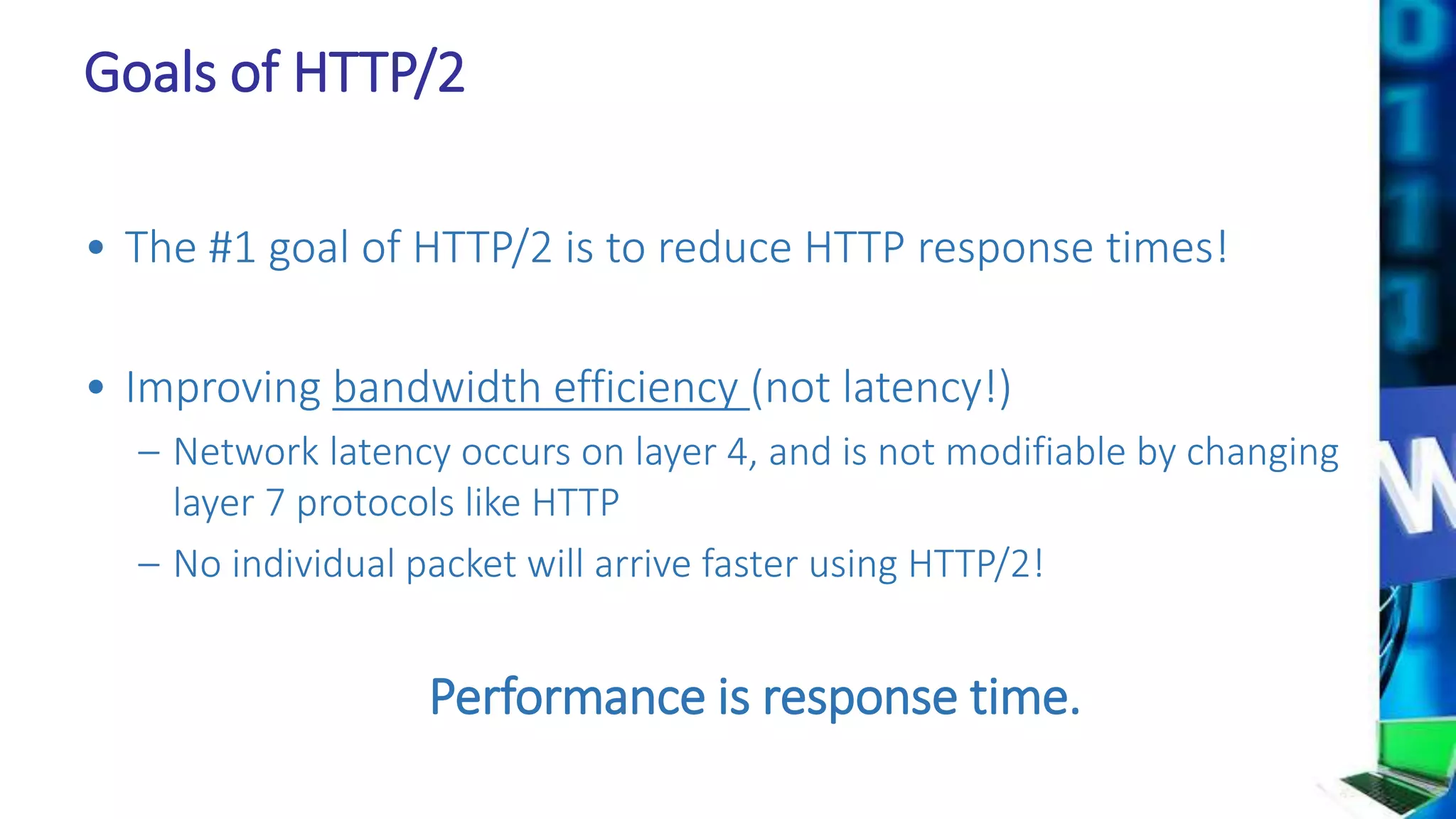 Goals of HTTP/2

• The #1 goal of HTTP/2 is to reduce HTTP response times!

• Improving bandwidth efficiency (not latency!)
– Network latency occurs on layer 4, and is not modifiable by changing layer 7 protocols like HTTP
– No individual packet will arrive faster using HTTP/2!

Performance is response time.